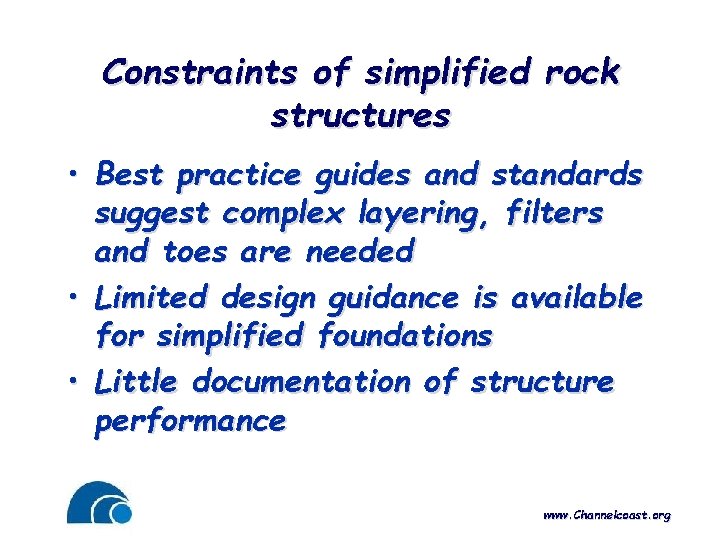 Constraints of simplified rock structures

• Best practice guides and standards suggest complex layering, filters and toes are needed
• Limited design guidance is available for simplified foundations
• Little documentation of structure performance

www.Channelcoast.org